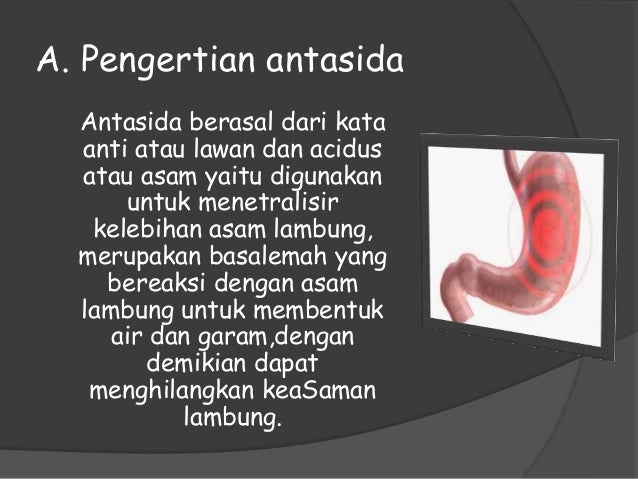 A. Pengertian antasida

Antasida berasal dari kata anti atau lawan dan acidus atau asam yaitu digunakan untuk menetralisir kelebihan asam lambung, merupakan basalemah yang bereaksi dengan asam lambung untuk membentuk air dan garam,dengan demikian dapat menghilangkan keaSaman lambung.